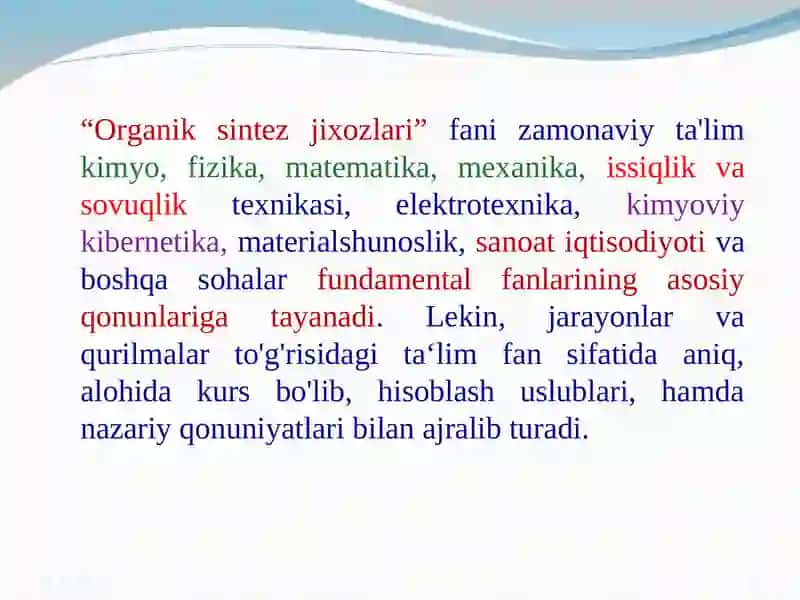 “Organik sintez jixozlari” fani zamonaviy ta'lim kimyo, fizika, matematika, mexanika, issiqlik va sovuqlik texnikasi, elektrotexnika, kimyoviy kibernetika, materialshunoslik, sanoat iqtisodiyoti va boshqa sohalar fundamental fanlarining asosiy qonunlariga tayanadi. Lekin, jarayonlar va qurilmalar to'g'risidagi ta‘lim fan sifatida aniq, alohida kurs bo'lib, hisoblash uslublari, hamda nazariy qonuniyatlari bilan ajralib turadi.